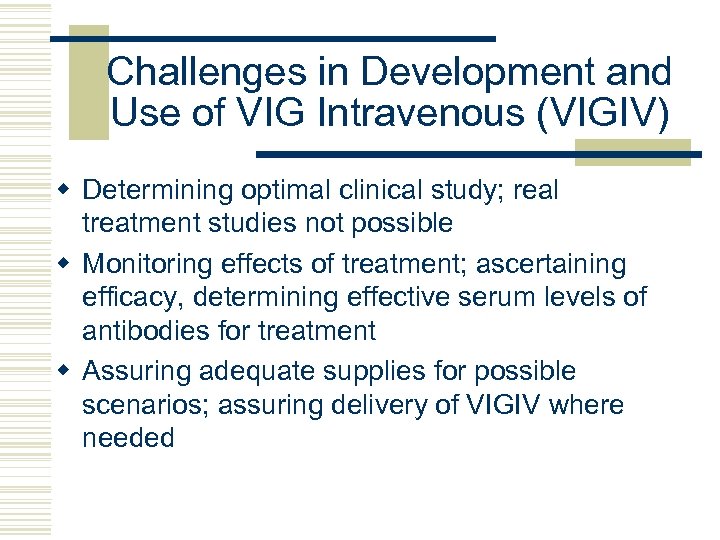 Challenges in Development and Use of VIG Intravenous (VIGIV)

- Determining optimal clinical study; real treatment studies not possible
- Monitoring effects of treatment; ascertaining efficacy, determining effective serum levels of antibodies for treatment
- Assuring adequate supplies for possible scenarios; assuring delivery of VIGIV where needed